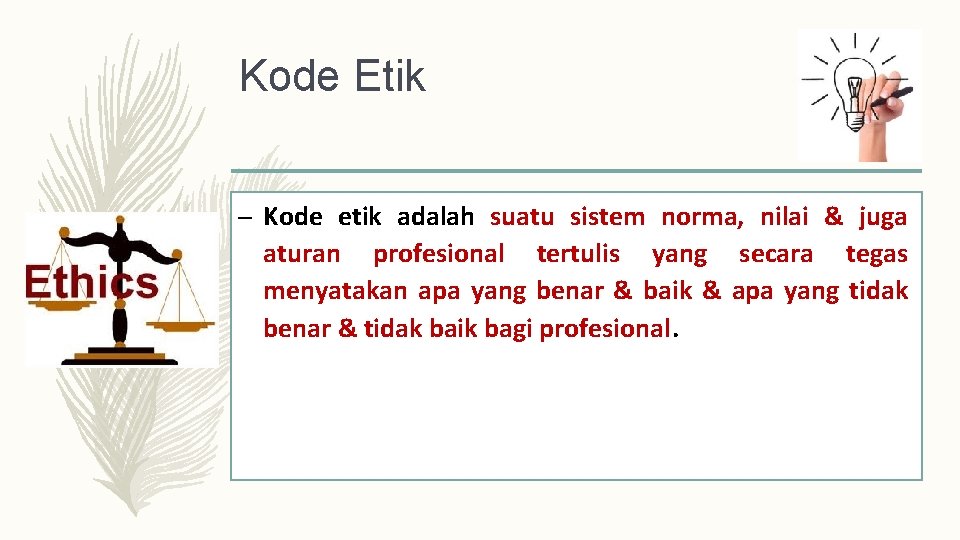 Kode Etik

Ethics

– Kode etik adalah suatu sistem norma, nilai & juga aturan profesional tertulis yang secara tegas menyatakan apa yang benar & baik & apa yang tidak benar & tidak baik bagi profesional.